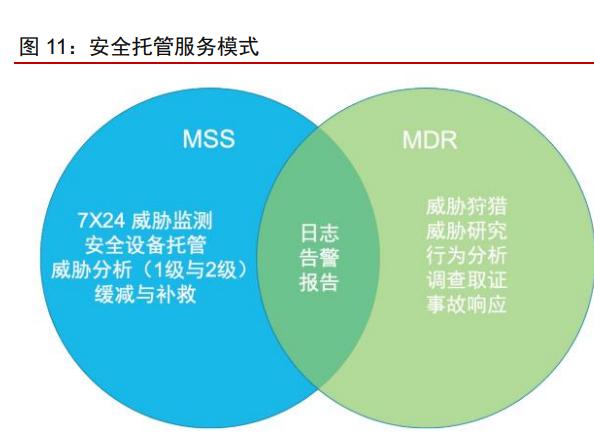 图 11：安全托管服务模式

MSS

7X24 威胁监测
安全设备托管
威胁分析（1级与2级）
缓减与补救

日志
告警
报告

MDR

威胁狩猎
威胁研究
行为分析
调查取证
事故响应